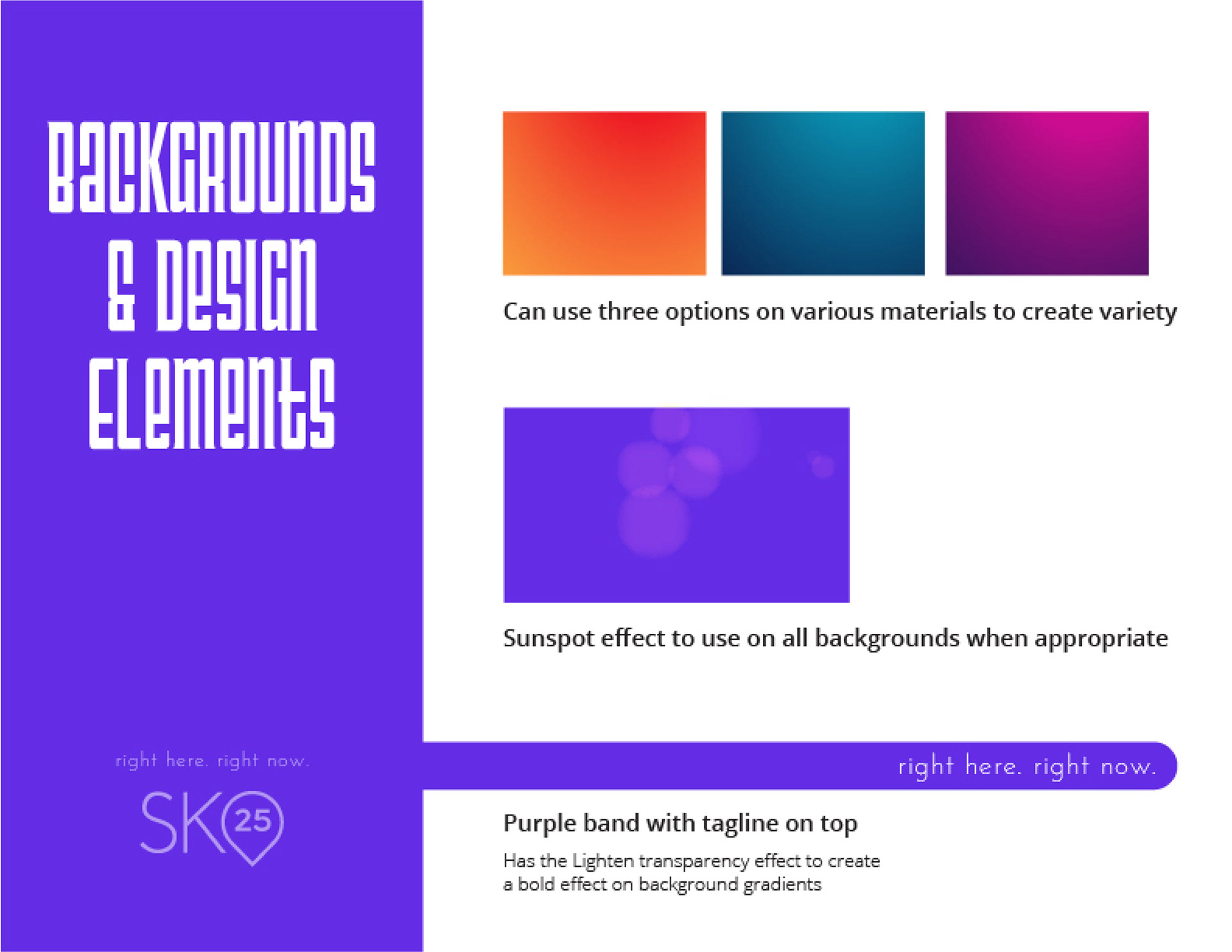 BACKGROUNDS & DESIGN ELEMENTS

right here. right now.

SK 25

Can use three options on various materials to create variety

Sunspot effect to use on all backgrounds when appropriate

right here. right now.

Purple band with tagline on top

Has the Lighten transparency effect to create a bold effect on background gradients